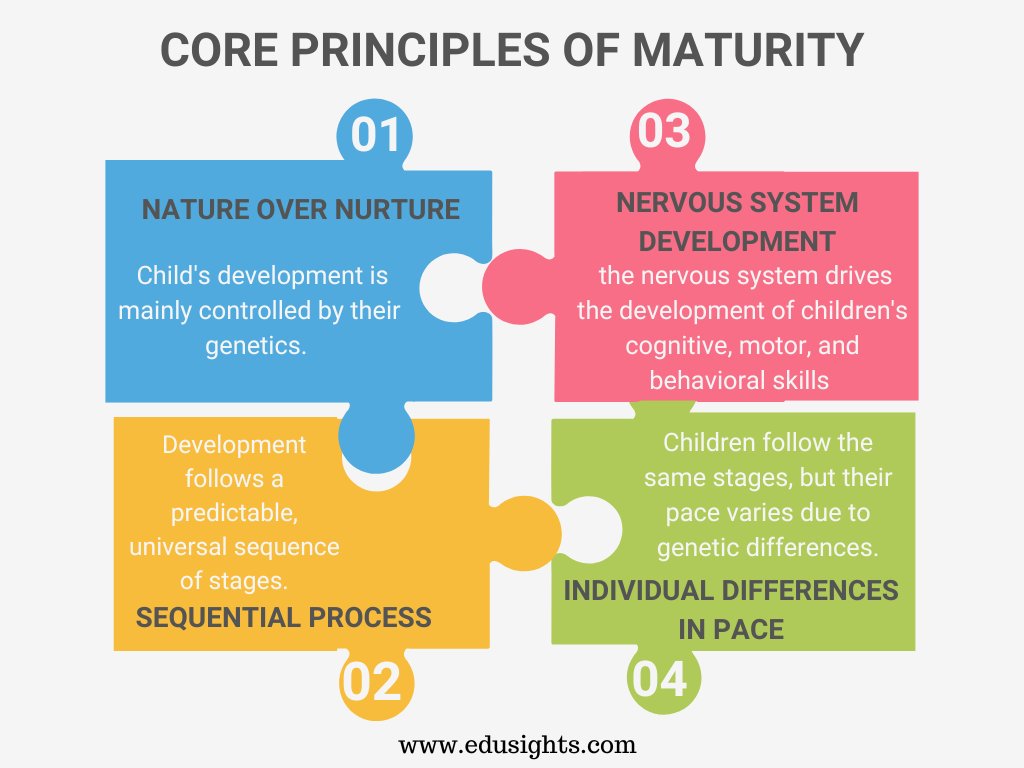 CORE PRINCIPLES OF MATURITY

01

NATURE OVER NURTURE

Child's development is mainly controlled by their genetics.

03

NERVOUS SYSTEM DEVELOPMENT

the nervous system drives the development of children's cognitive, motor, and behavioral skills

Development follows a predictable, universal sequence of stages.

SEQUENTIAL PROCESS

02

Children follow the same stages, but their pace varies due to genetic differences.

INDIVIDUAL DIFFERENCES IN PACE

04

www.edusights.com